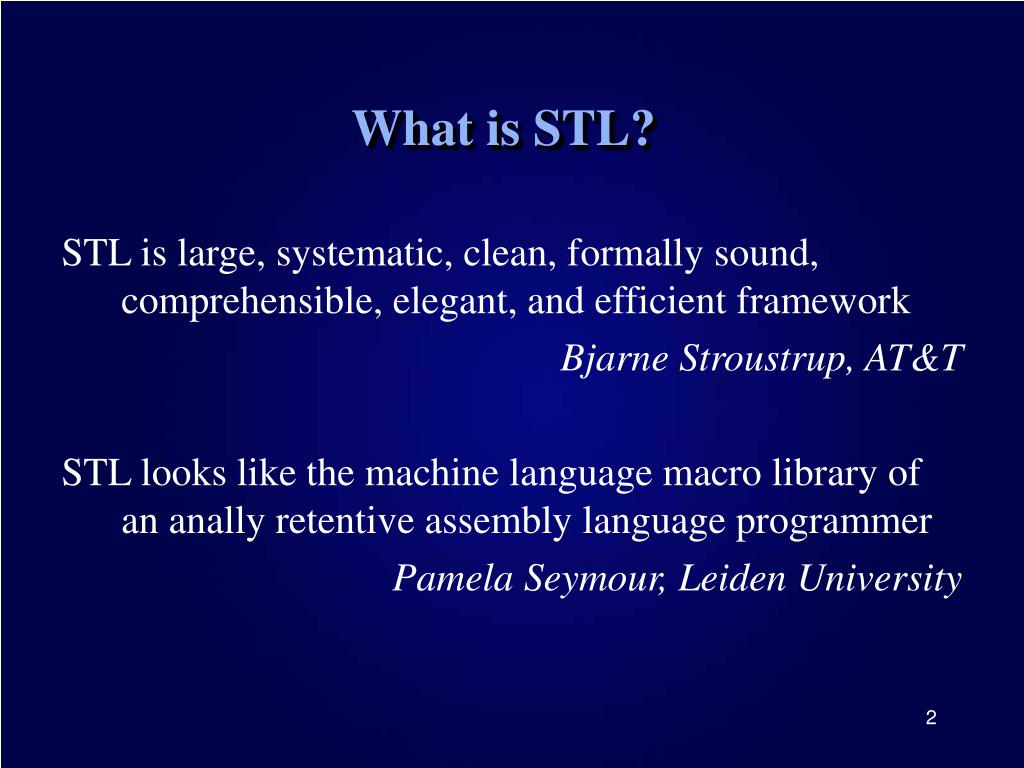 What is STL?

STL is large, systematic, clean, formally sound, comprehensible, elegant, and efficient framework

Bjarne Stroustrup, AT&T

STL looks like the machine language macro library of an anally retentive assembly language programmer

Pamela Seymour, Leiden University

2